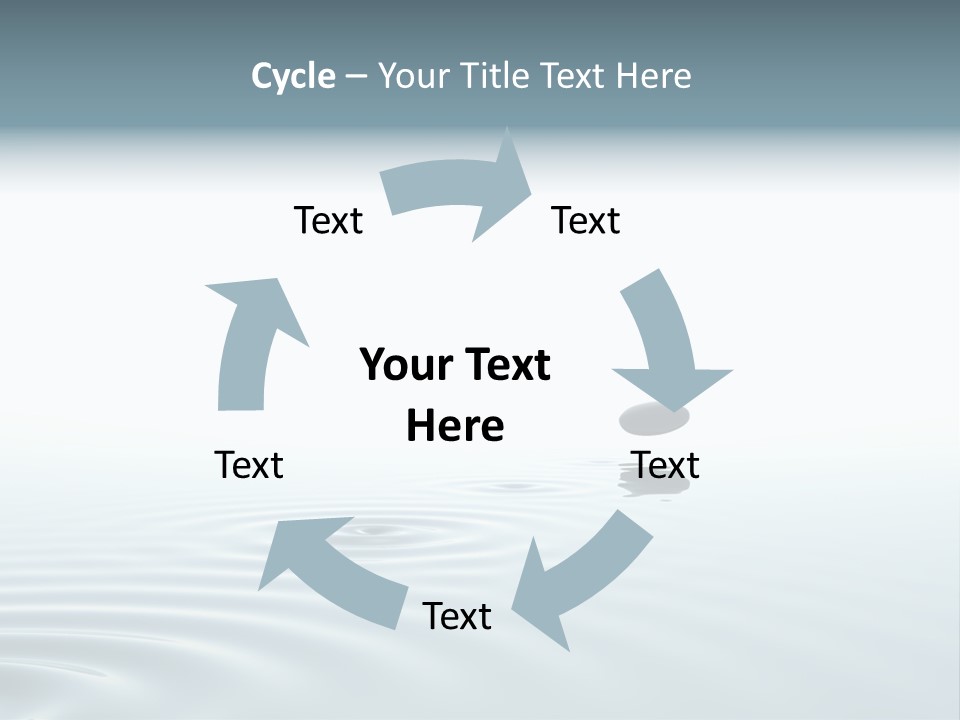 Cycle – Your Title Text Here

Text

Text

Your Text Here

Text

Text

Text